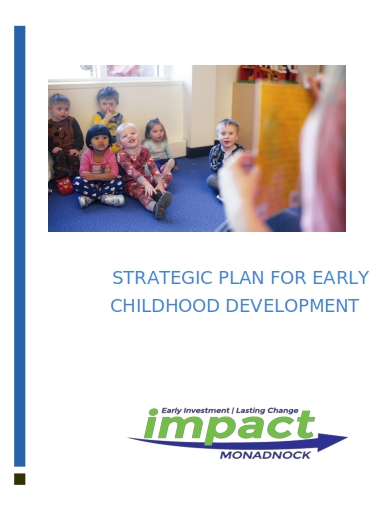 STRATEGIC PLAN FOR EARLY CHILDHOOD DEVELOPMENT

Early Investment | Lasting Change
impact
MONADNOCK